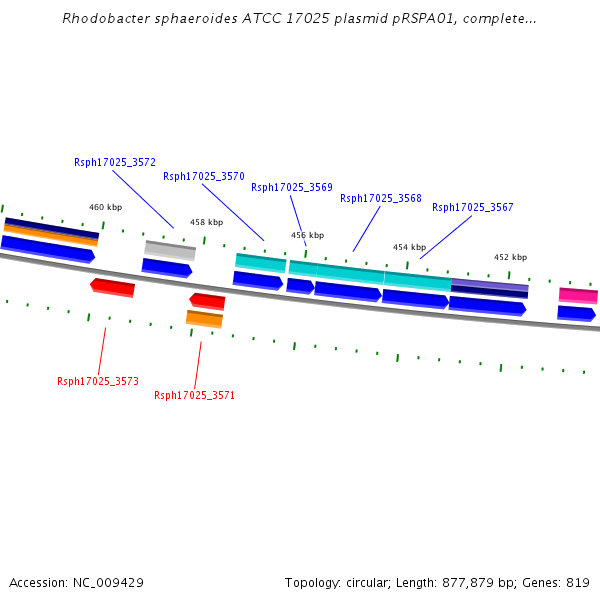 Rhodobacter sphaeroides ATCC 17025 plasmid pRSPA01, complete...

Rsph17025_3572
Rsph17025_3570
Rsph17025_3569
Rsph17025_3568
Rsph17025_3567

460 kbp
458 kbp
456 kbp
454 kbp
452 kbp

Rsph17025_3573
Rsph17025_3571

Accession: NC_009429

Topology: circular; Length: 877,879 bp; Genes: 819